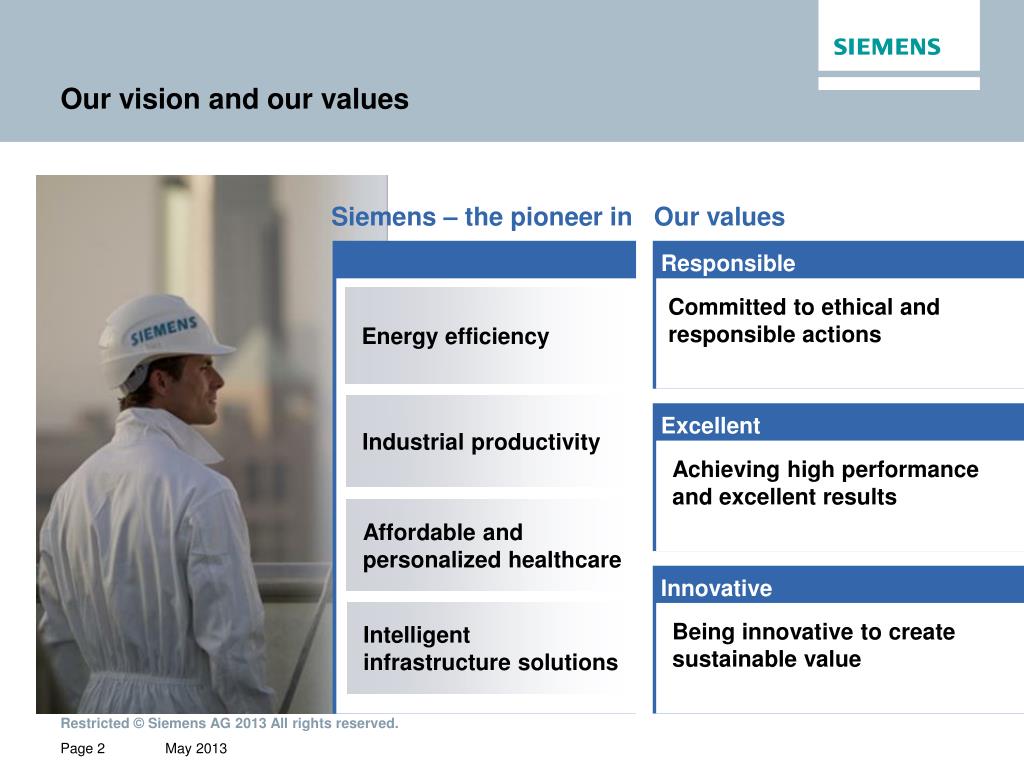 SIEMENS

Our vision and our values

SIEMENS

Siemens – the pioneer in

Energy efficiency

Industrial productivity

Affordable and personalized healthcare

Intelligent infrastructure solutions

Our values

Responsible

Committed to ethical and responsible actions

Excellent

Achieving high performance and excellent results

Innovative

Being innovative to create sustainable value

Restricted © Siemens AG 2013 All rights reserved.

Page 2 May 2013